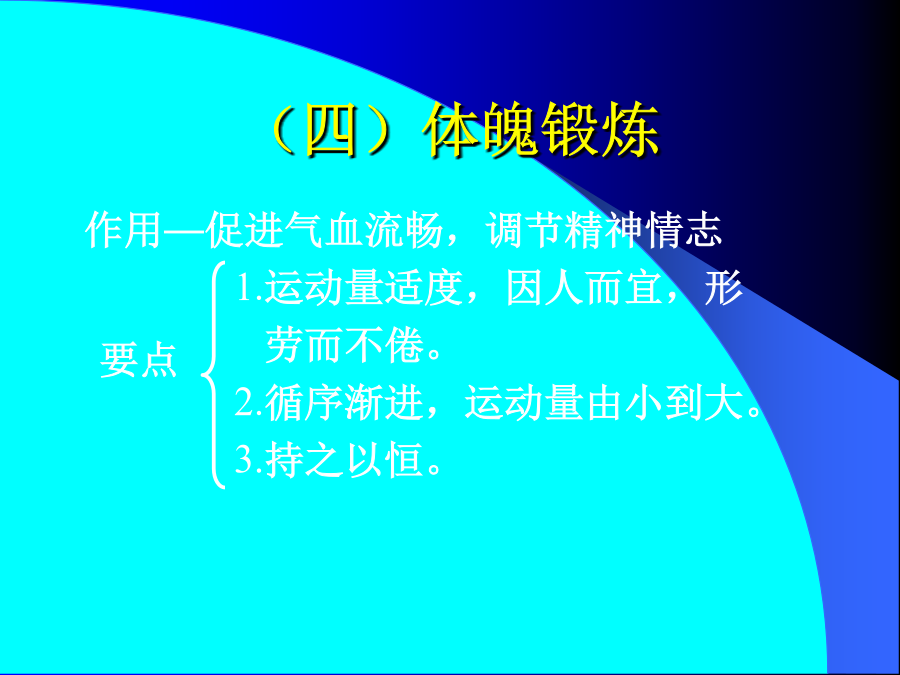 （四）体魄锻炼

作用—促进气血流畅，调节精神情志

要点

1.运动量适度，因人而宜，形劳而不倦。

2.循序渐进，运动量由小到大。

3.持之以恒。